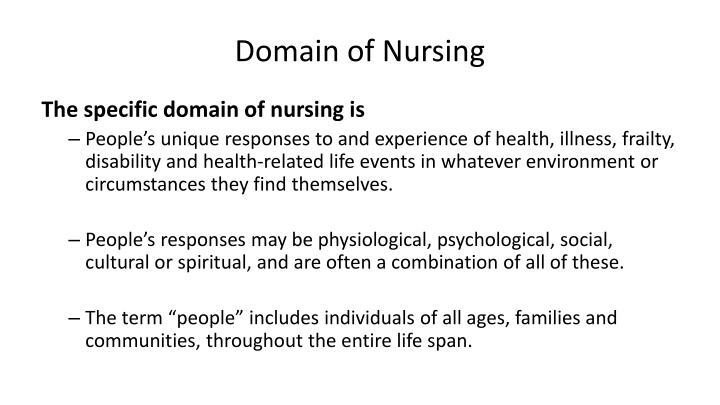 Domain of Nursing

The specific domain of nursing is

– People’s unique responses to and experience of health, illness, frailty, disability and health-related life events in whatever environment or circumstances they find themselves.

– People’s responses may be physiological, psychological, social, cultural or spiritual, and are often a combination of all of these.

– The term “people” includes individuals of all ages, families and communities, throughout the entire life span.